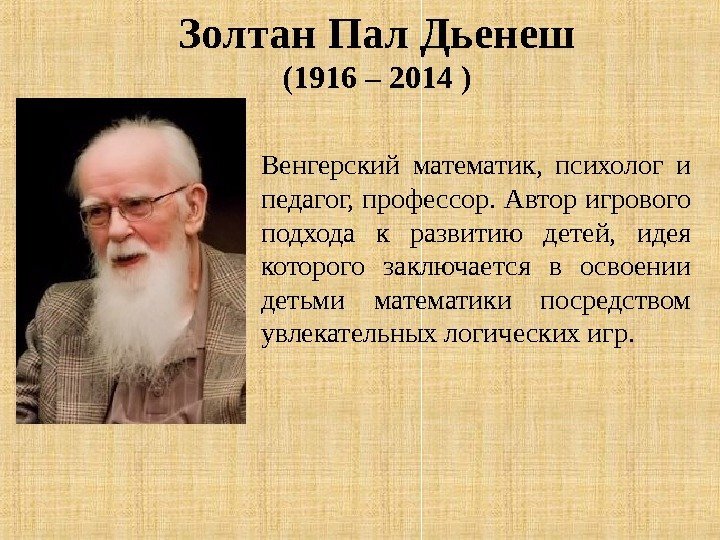 Золтан Пал Дьенеш
(1916 – 2014 )

Венгерский математик, психолог и педагог, профессор. Автор игрового подхода к развитию детей, идея которого заключается в освоении детьми математики посредством увлекательных логических игр.